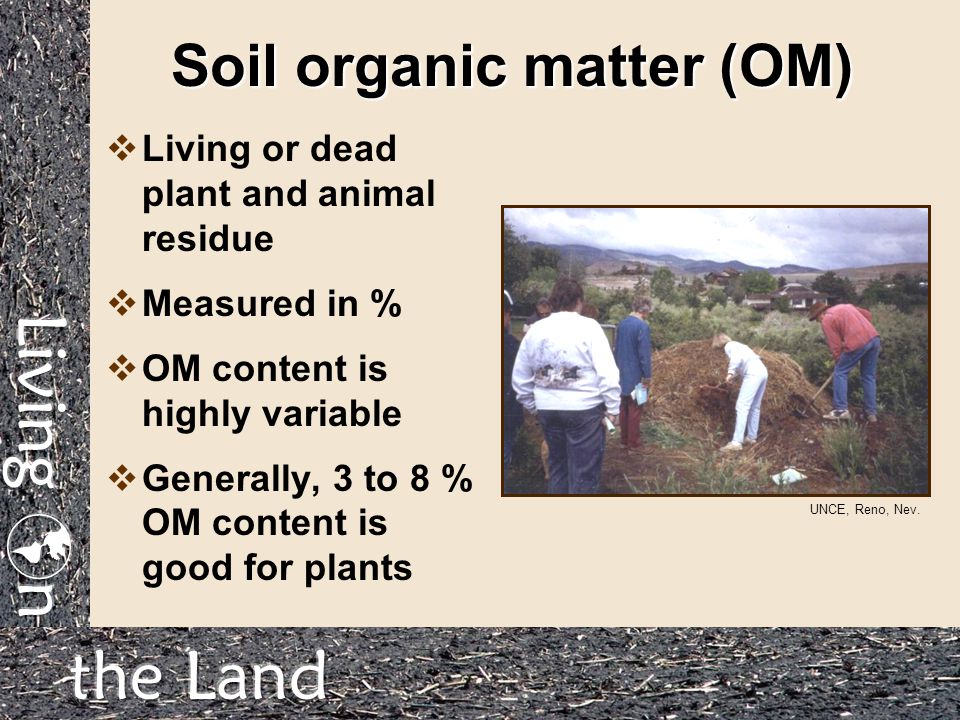 Soil organic matter (OM)

❖ Living or dead plant and animal residue

❖ Measured in %

❖ OM content is highly variable

❖ Generally, 3 to 8 % OM content is good for plants

UNCE, Reno, Nev.

Living on the Land